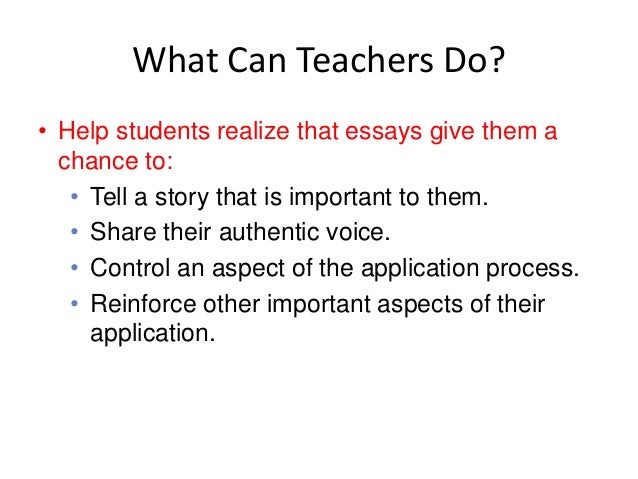 What Can Teachers Do?

• Help students realize that essays give them a chance to:
  • Tell a story that is important to them.
  • Share their authentic voice.
  • Control an aspect of the application process.
  • Reinforce other important aspects of their application.